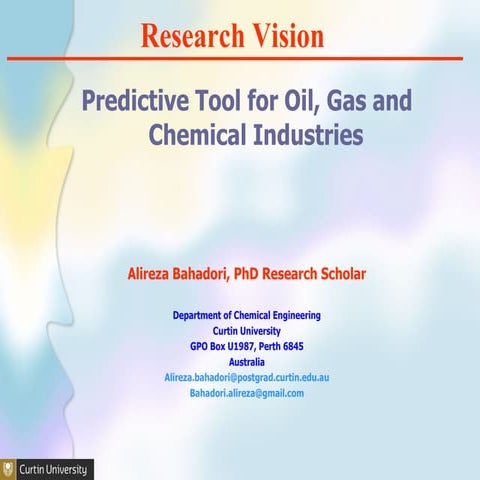 Research Vision

Predictive Tool for Oil, Gas and Chemical Industries

Alireza Bahadori, PhD Research Scholar

Department of Chemical Engineering
Curtin University
GPO Box U1987, Perth 6845
Australia
Alireza.bahadori@postgrad.curtin.edu.au
Bahadori.alireza@gmail.com

Curtin University